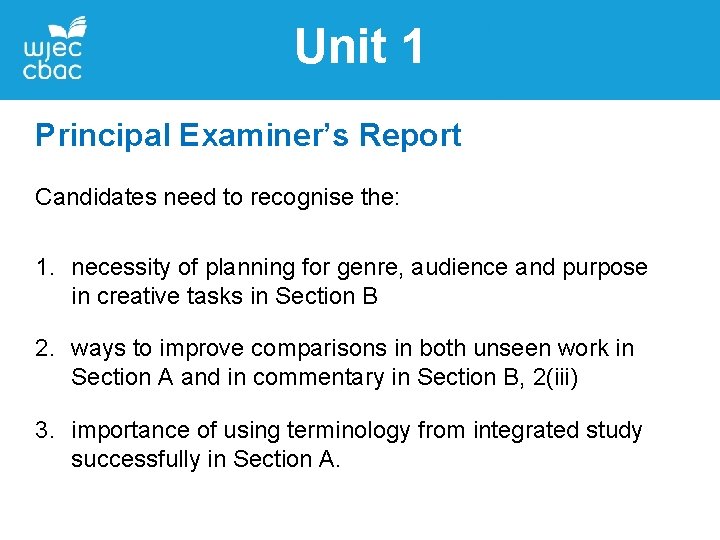 wjec cbac

Unit 1

Principal Examiner's Report

Candidates need to recognise the:

1. necessity of planning for genre, audience and purpose in creative tasks in Section B

2. ways to improve comparisons in both unseen work in Section A and in commentary in Section B, 2(iii)

3. importance of using terminology from integrated study successfully in Section A.